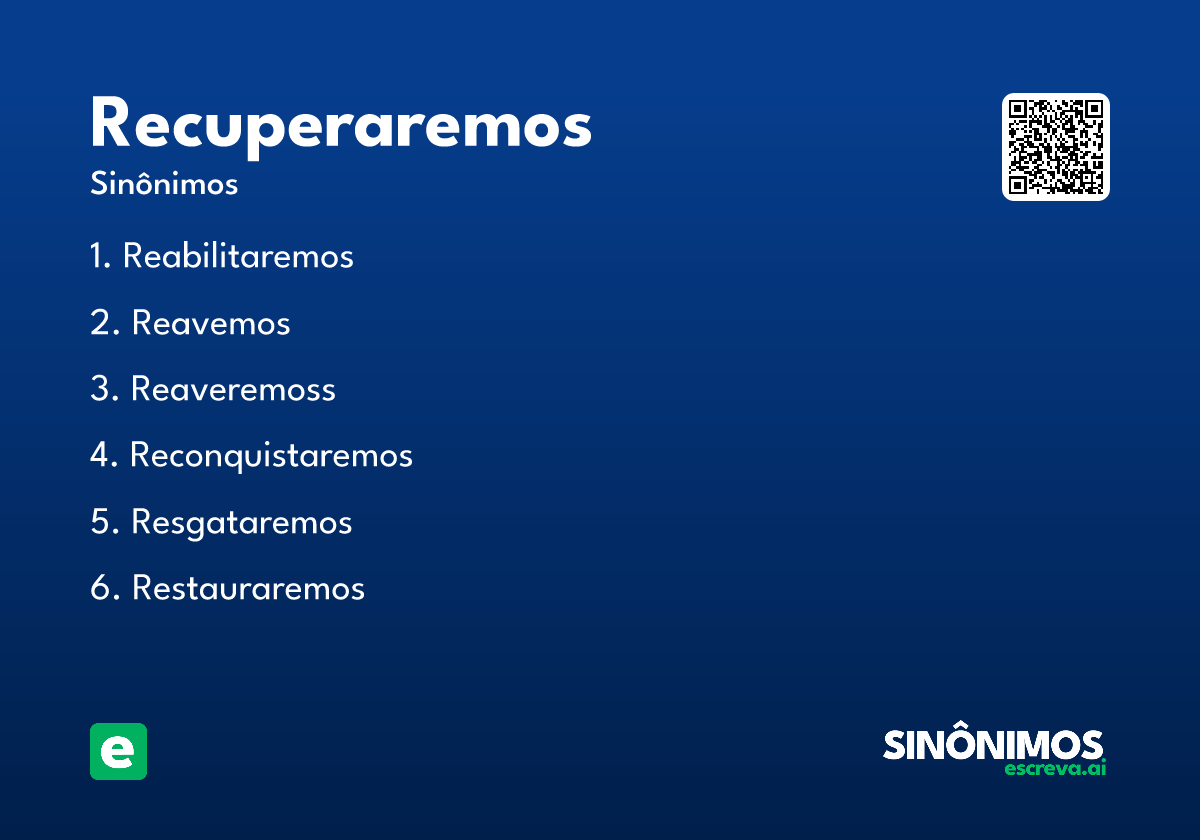 Recuperaremos
Sinônimos

1. Reabilitaremos

2. Reavemos

3. Reaveremoss

4. Reconquistaremos

5. Resgataremos

6. Restauraremos

e

SINÔNIMOS
escreva.ai